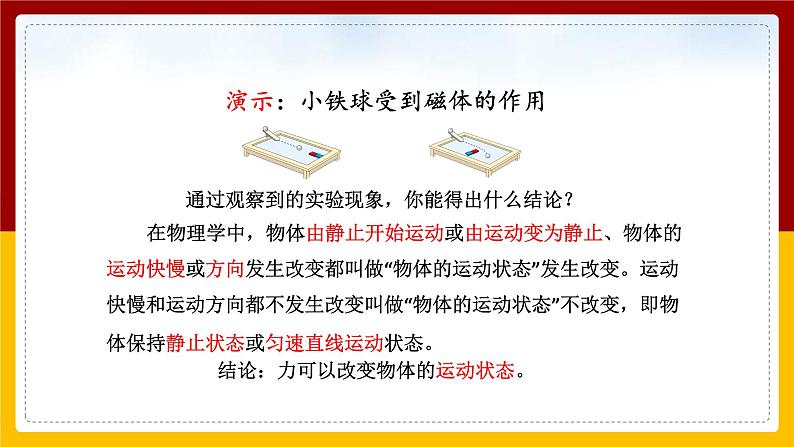 演示：小铁球受到磁体的作用

通过观察到的实验现象，你能得出什么结论？

在物理学中，物体由静止开始运动或由运动变为静止、物体的运动快慢或方向发生改变都叫做“物体的运动状态”发生改变。运动快慢和运动方向都不发生改变叫做“物体的运动状态”不改变，即物体保持静止状态或匀速直线运动状态。

结论：力可以改变物体的运动状态。